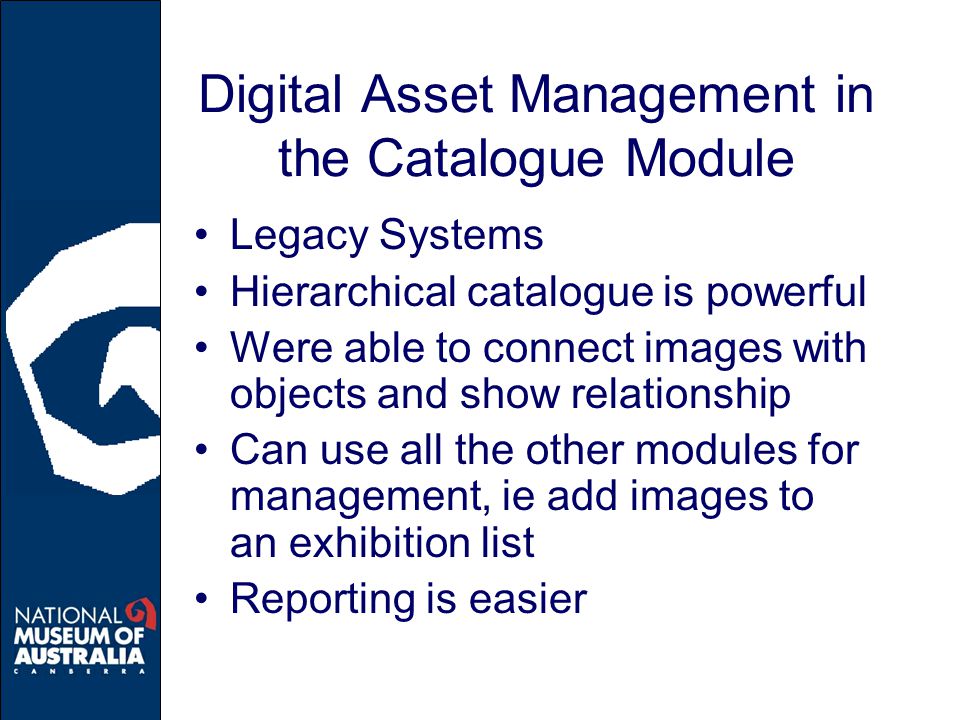 Digital Asset Management in the Catalogue Module

• Legacy Systems
• Hierarchical catalogue is powerful
• Were able to connect images with objects and show relationship
• Can use all the other modules for management, ie add images to an exhibition list
• Reporting is easier

NATIONAL MUSEUM OF AUSTRALIA
CANBERRA